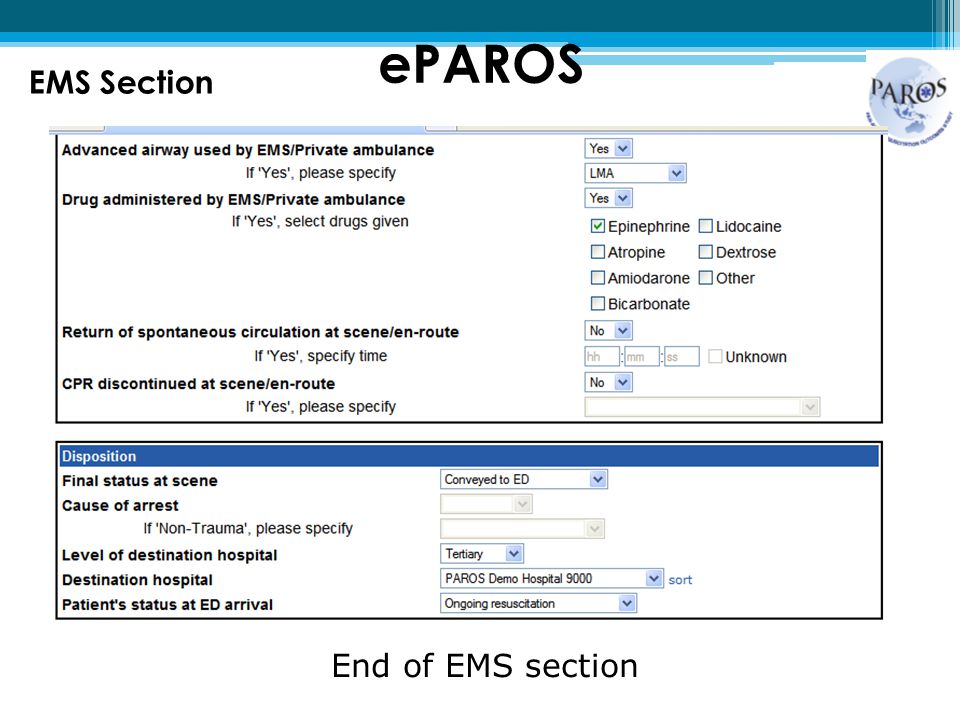 EMS Section

ePAROS

PAROS

Advanced airway used by EMS/Private ambulance
Yes
If 'Yes', please specify
LMA
Drug administered by EMS/Private ambulance
Yes
If 'Yes', select drugs given
Epinephrine
Lidocaine
Atropine
Dextrose
Amiodarone
Other
Bicarbonate
Return of spontaneous circulation at scene/en-route
No
If 'Yes', specify time
hh : mm : ss
Unknown
CPR discontinued at scene/en-route
No
If 'Yes', please specify

Disposition
Final status at scene
Conveyed to ED
Cause of arrest
If 'Non-Trauma', please specify
Level of destination hospital
Tertiary
Destination hospital
PAROS Demo Hospital 9000
sort
Patient's status at ED arrival
Ongoing resuscitation

End of EMS section